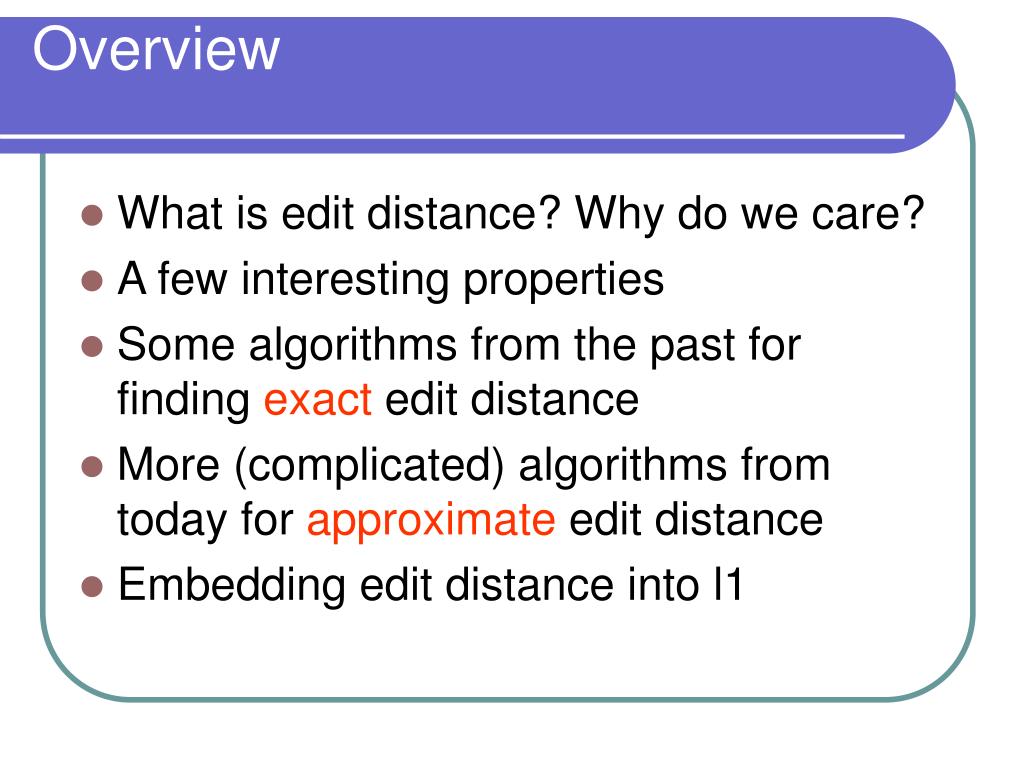 Overview

- What is edit distance? Why do we care?
- A few interesting properties
- Some algorithms from the past for finding exact edit distance
- More (complicated) algorithms from today for approximate edit distance
- Embedding edit distance into l1